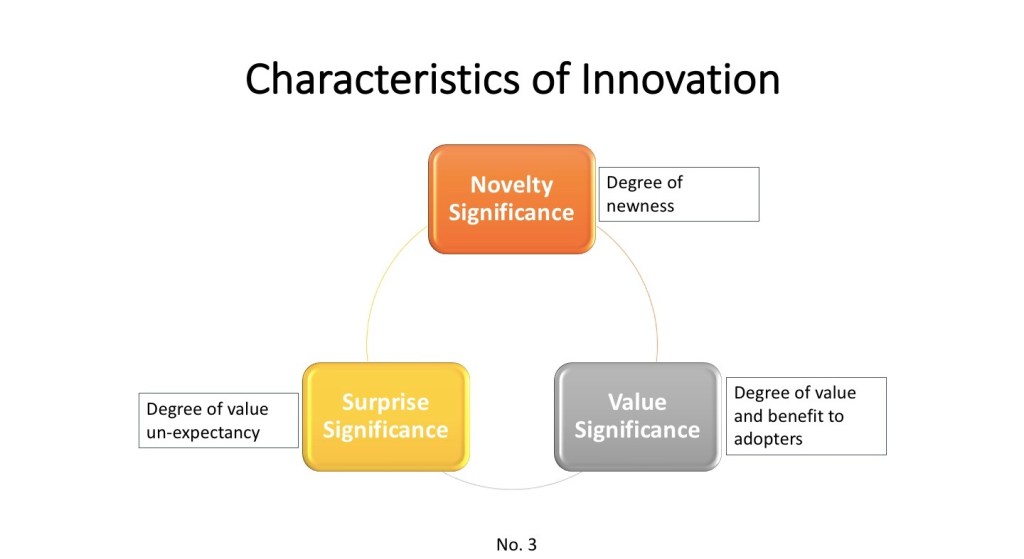 Characteristics of Innovation

Novelty Significance

Degree of newness

Surprise Significance

Degree of value un-expectancy

Value Significance

Degree of value and benefit to adopters

No. 3